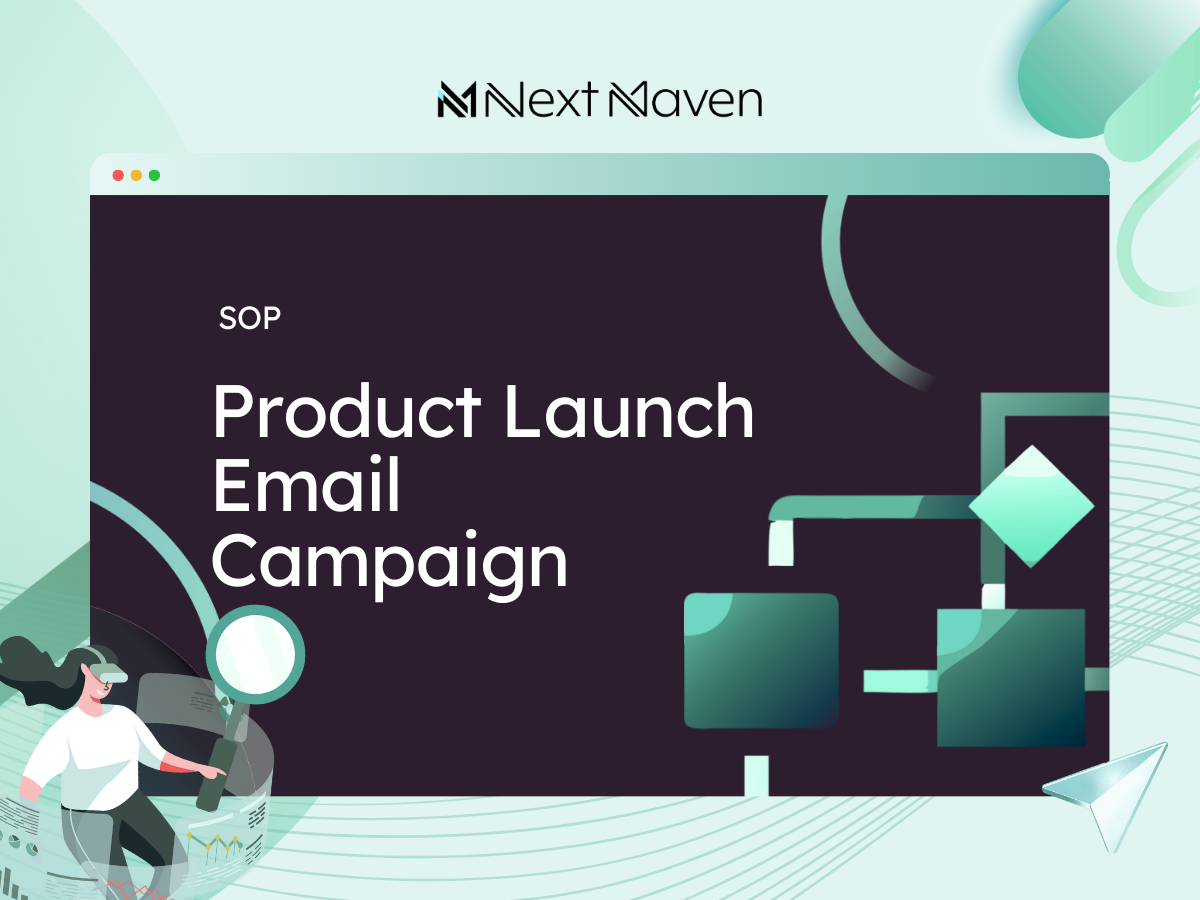 Next Maven

SOP

Product Launch Email Campaign